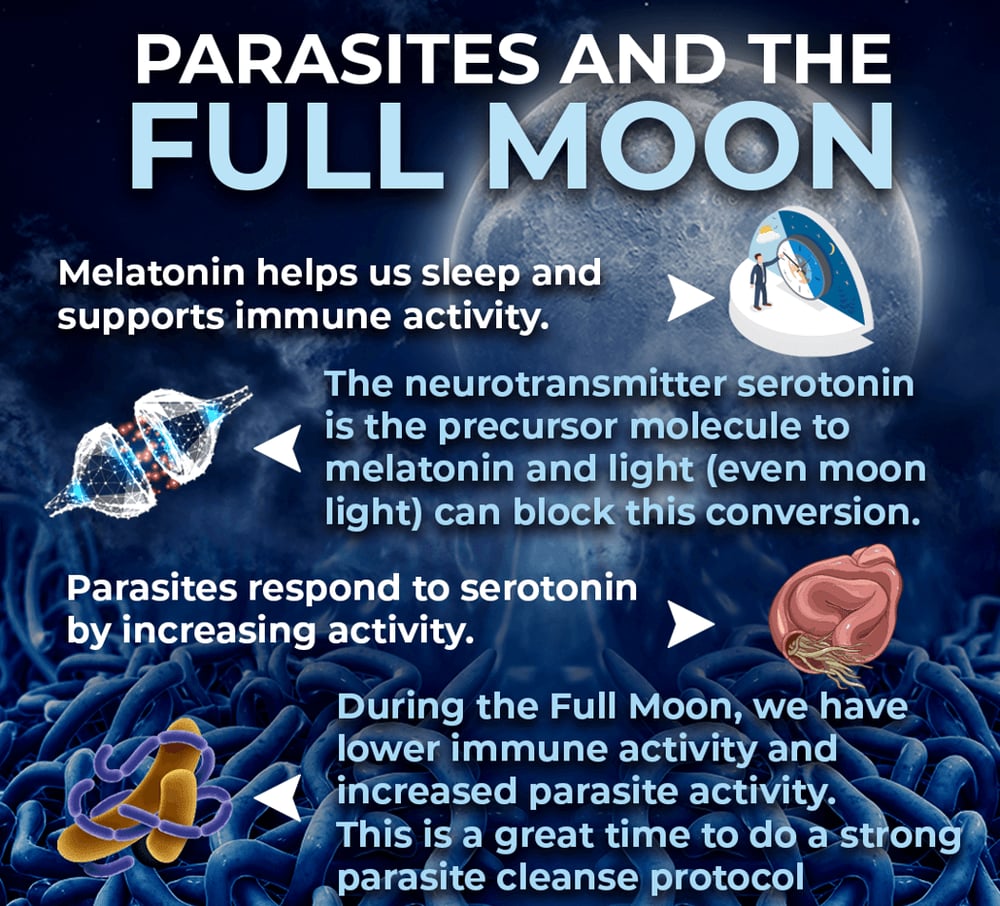 PARASITES AND THE FULL MOON

Melatonin helps us sleep and supports immune activity.

The neurotransmitter serotonin is the precursor molecule to melatonin and light (even moon light) can block this conversion.

Parasites respond to serotonin by increasing activity.

During the Full Moon, we have lower immune activity and increased parasite activity. This is a great time to do a strong parasite cleanse protocol